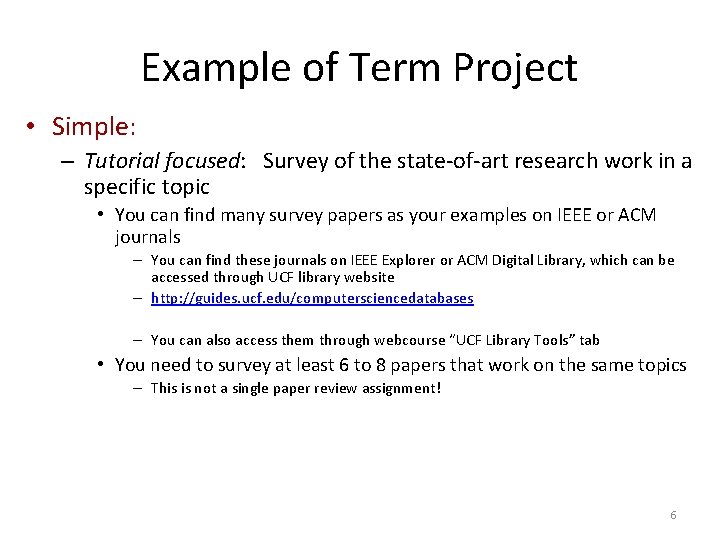 Example of Term Project

• Simple:

– Tutorial focused: Survey of the state-of-art research work in a specific topic

• You can find many survey papers as your examples on IEEE or ACM journals

– You can find these journals on IEEE Explorer or ACM Digital Library, which can be accessed through UCF library website

– http://guides.ucf.edu/computersciencedatabases

– You can also access them through webcourse "UCF Library Tools" tab

• You need to survey at least 6 to 8 papers that work on the same topics

– This is not a single paper review assignment!

6